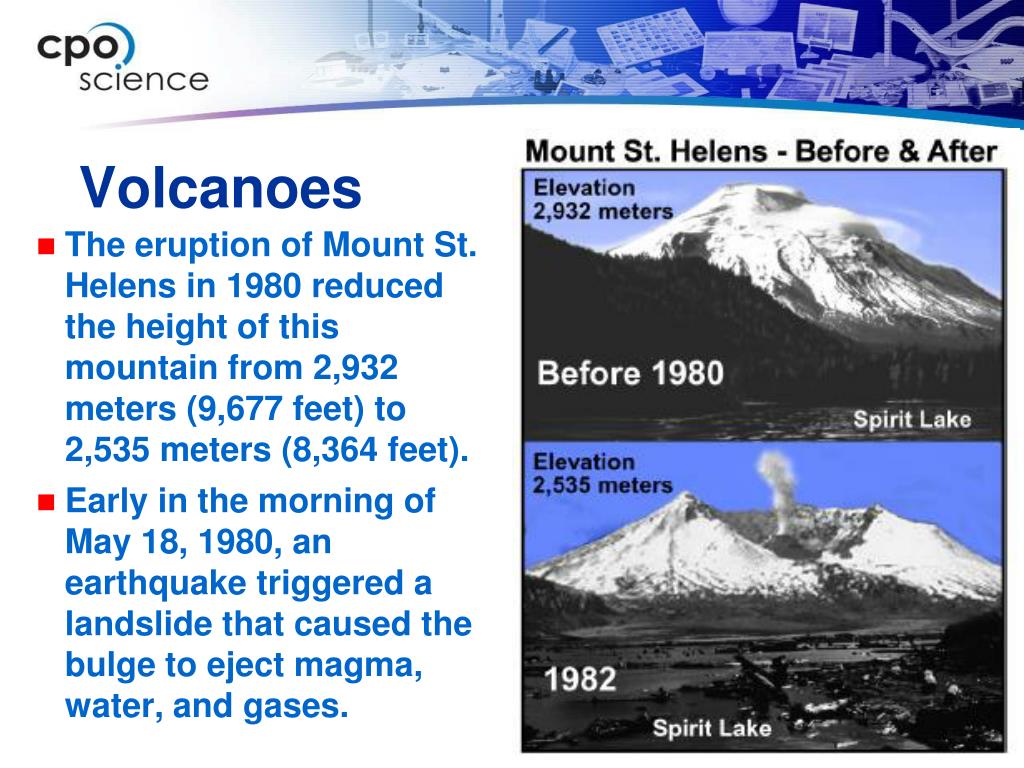 cpo
science

Volcanoes

The eruption of Mount St. Helens in 1980 reduced the height of this mountain from 2,932 meters (9,677 feet) to 2,535 meters (8,364 feet).

Early in the morning of May 18, 1980, an earthquake triggered a landslide that caused the bulge to eject magma, water, and gases.

Mount St. Helens - Before & After

Elevation
2,932 meters

Before 1980

Spirit Lake

Elevation
2,535 meters

1982

Spirit Lake